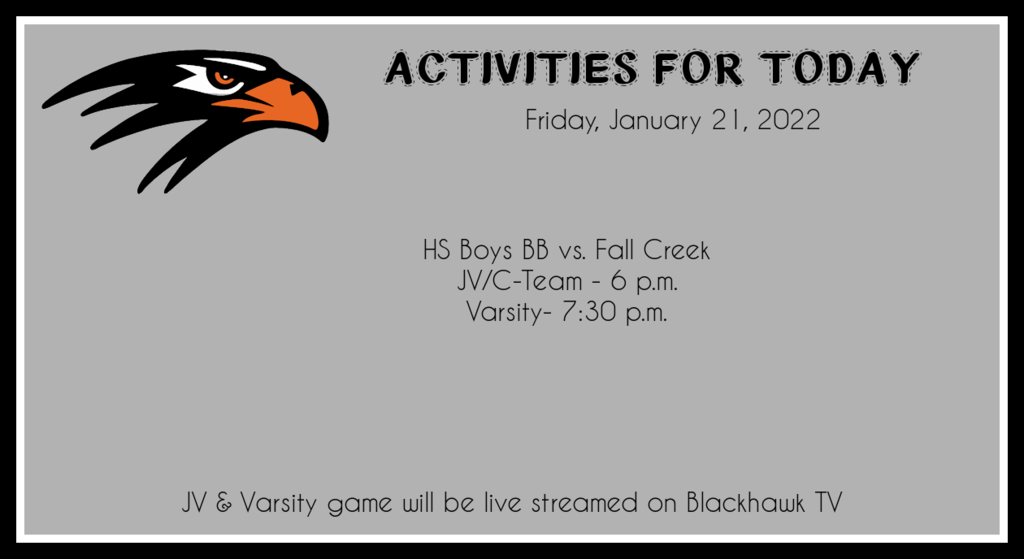 ACTIVITIES FOR TODAY

Friday, January 21, 2022

HS Boys BB vs. Fall Creek
JV/C-Team - 6 p.m.
Varsity- 7:30 p.m.

JV & Varsity game will be live streamed on Blackhawk TV